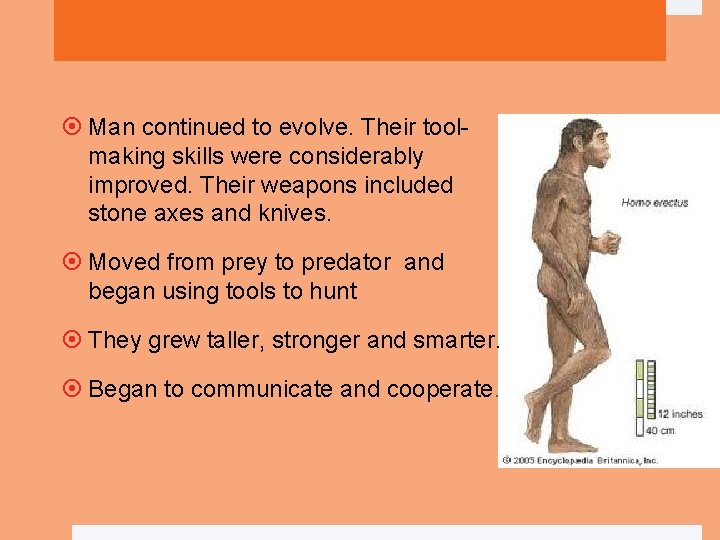 Man continued to evolve. Their tool-making skills were considerably improved. Their weapons included stone axes and knives.

Moved from prey to predator and began using tools to hunt

They grew taller, stronger and smarter.

Began to communicate and cooperate.

Homo erectus

12 inches

40 cm

© 2005 Encyclopædia Britannica, Inc.